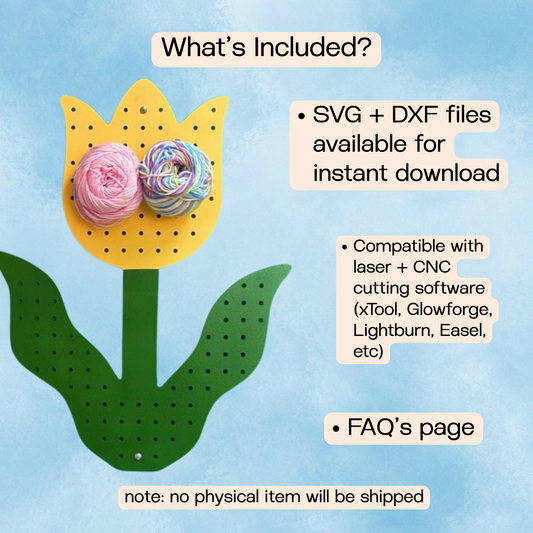 What's Included?

• SVG + DXF files available for instant download

• Compatible with laser + CNC cutting software (xTool, Glowforge, Lightburn, Easel, etc)

• FAQ's page

note: no physical item will be shipped